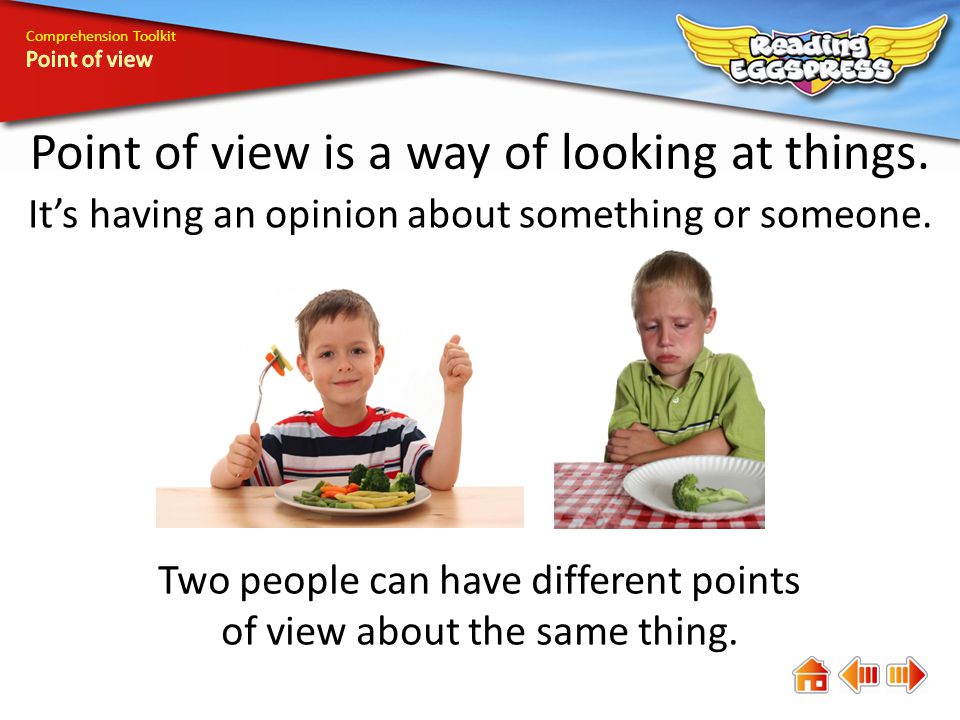 Comprehension Toolkit
Point of view

Reading EGGSPRESS

Point of view is a way of looking at things.
It's having an opinion about something or someone.

Two people can have different points of view about the same thing.